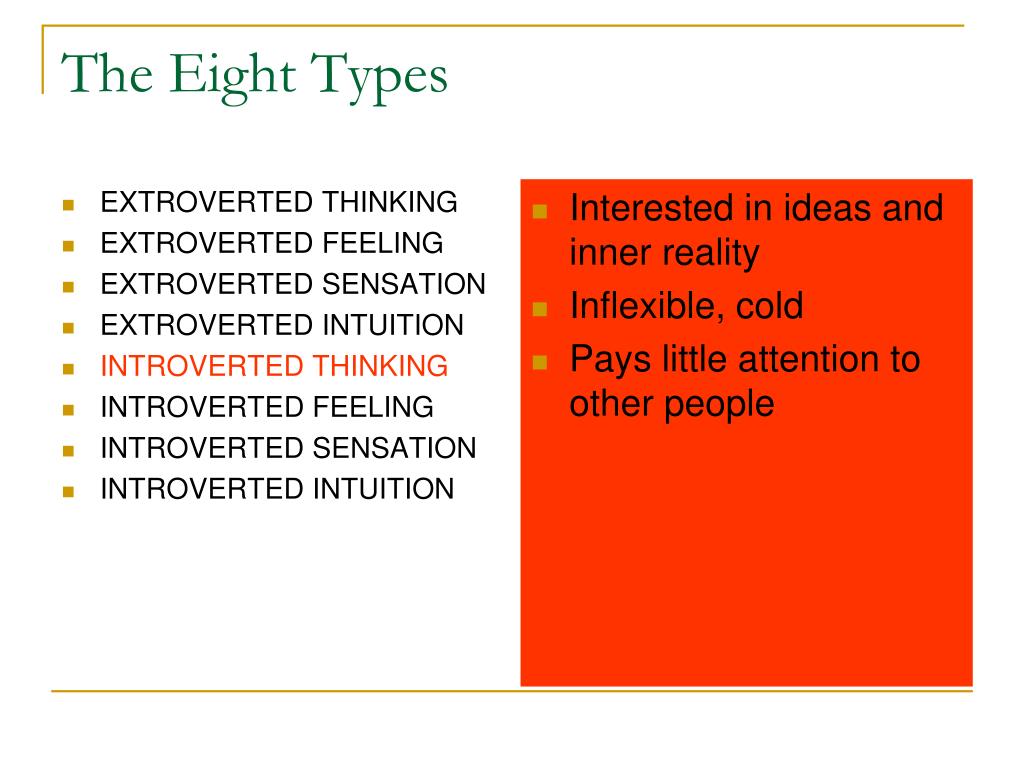 The Eight Types

- EXTROVERTED THINKING
- EXTROVERTED FEELING
- EXTROVERTED SENSATION
- EXTROVERTED INTUITION
- INTROVERTED THINKING
- INTROVERTED FEELING
- INTROVERTED SENSATION
- INTROVERTED INTUITION

- Interested in ideas and inner reality
- Inflexible, cold
- Pays little attention to other people